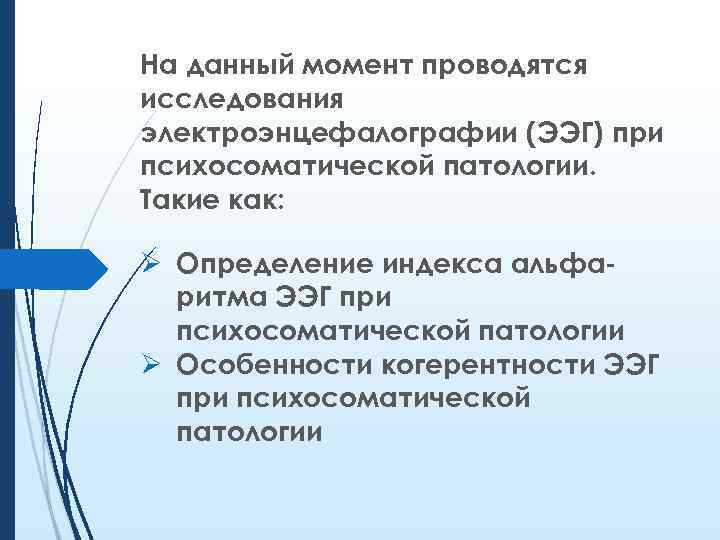 На данный момент проводятся исследования электроэнцефалографии (ЭЭГ) при психосоматической патологии. Такие как:

➢ Определение индекса альфа-ритма ЭЭГ при психосоматической патологии
➢ Особенности когерентности ЭЭГ при психосоматической патологии